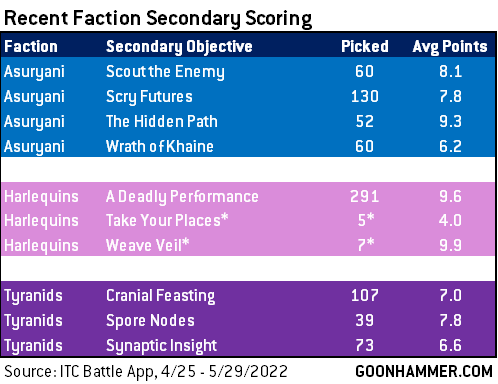 Recent Faction Secondary Scoring

| Faction | Secondary Objective | Picked | Avg Points |
|---|---|---|---|
| Asuryani | Scout the Enemy | 60 | 8.1 |
| Asuryani | Scry Futures | 130 | 7.8 |
| Asuryani | The Hidden Path | 52 | 9.3 |
| Asuryani | Wrath of Khaine | 60 | 6.2 |
| | | | |
| Harlequins | A Deadly Performance | 291 | 9.6 |
| Harlequins | Take Your Places* | 5* | 4.0 |
| Harlequins | Weave Veil* | 7* | 9.9 |
| | | | |
| Tyranids | Cranial Feasting | 107 | 7.0 |
| Tyranids | Spore Nodes | 39 | 7.8 |
| Tyranids | Synaptic Insight | 73 | 6.6 |

Source: ITC Battle App, 4/25 - 5/29/2022

GOONHAMMER.COM